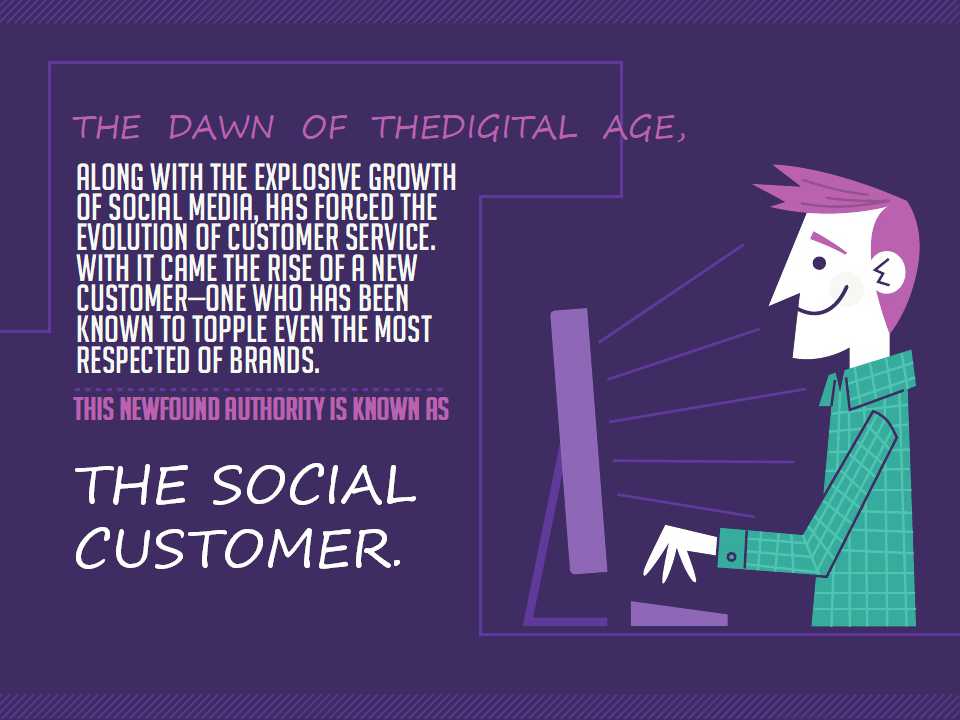 THE DAWN OF THEDIGITAL AGE,

ALONG WITH THE EXPLOSIVE GROWTH OF SOCIAL MEDIA, HAS FORCED THE EVOLUTION OF CUSTOMER SERVICE. WITH IT CAME THE RISE OF A NEW CUSTOMER—ONE WHO HAS BEEN KNOWN TO TOPPLE EVEN THE MOST RESPECTED OF BRANDS.

THIS NEWFOUND AUTHORITY IS KNOWN AS

THE SOCIAL CUSTOMER.